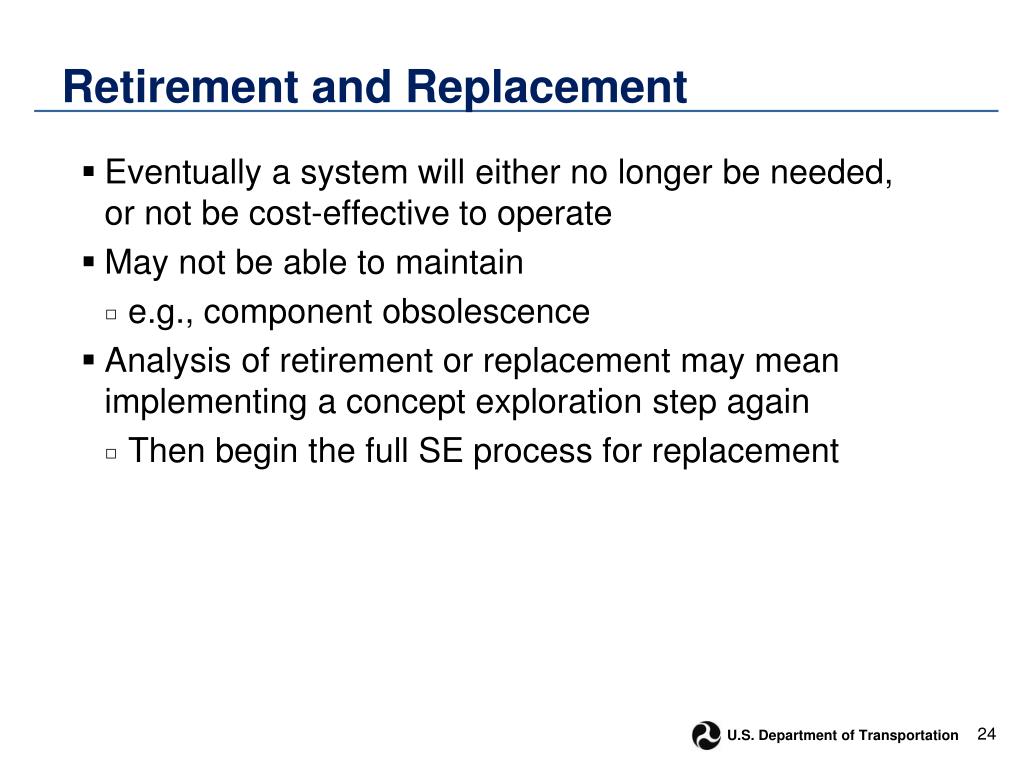 Retirement and Replacement

▪ Eventually a system will either no longer be needed, or not be cost-effective to operate

▪ May not be able to maintain

▫ e.g., component obsolescence

▪ Analysis of retirement or replacement may mean implementing a concept exploration step again

▫ Then begin the full SE process for replacement

U.S. Department of Transportation 24